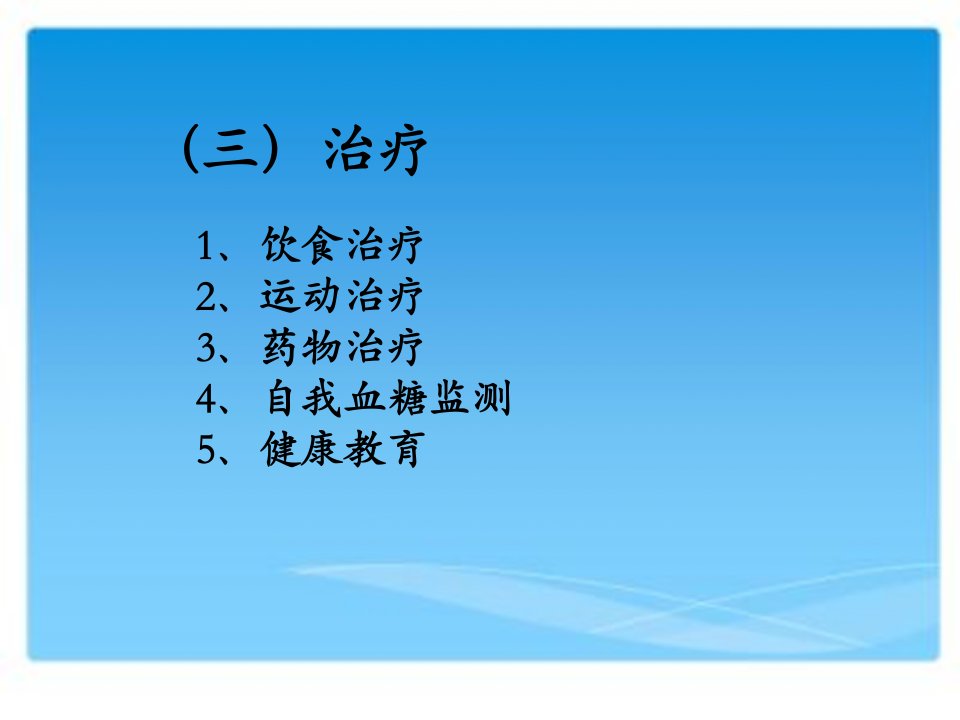 （三） 治疗

1、饮食治疗
2、运动治疗
3、药物治疗
4、自我血糖监测
5、健康教育